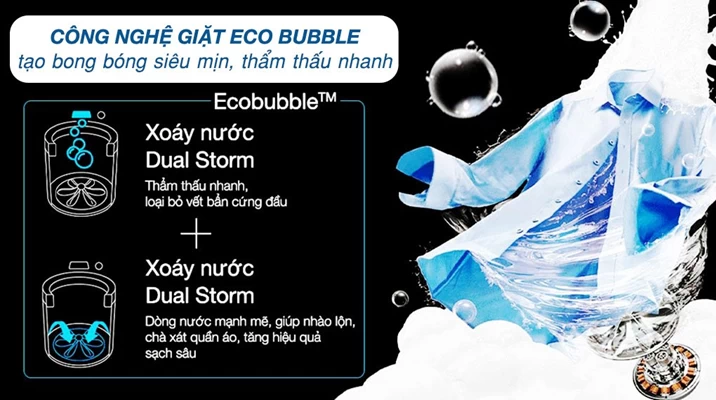 CÔNG NGHỆ GIẶT ECO BUBBLE
tạo bong bóng siêu mịn, thẩm thấu nhanh

Ecobubble™

Xoáy nước
Dual Storm

Thẩm thấu nhanh, loại bỏ vết bẩn cứng đầu

+

Xoáy nước
Dual Storm

Dòng nước mạnh mẽ, giúp nhào lộn, chà xát quần áo, tăng hiệu quả sạch sâu